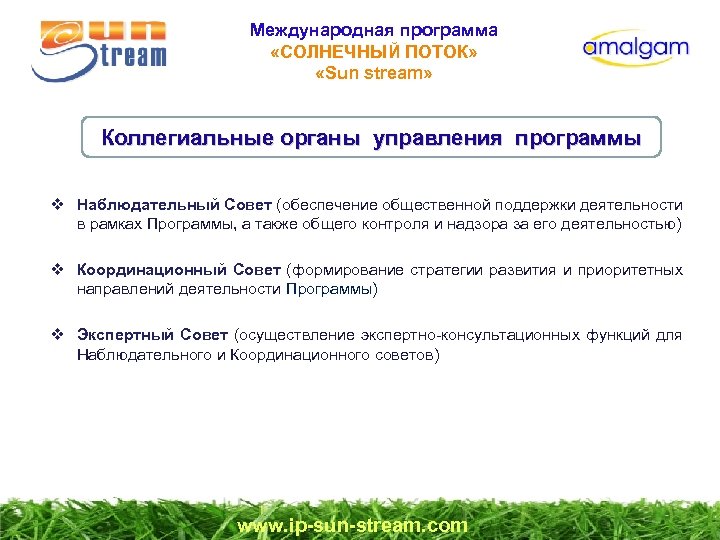 Sun Stream

Международная программа
«СОЛНЕЧНЫЙ ПОТОК»
«Sun stream»

amalgam

Коллегиальные органы управления программы

❖ Наблюдательный Совет (обеспечение общественной поддержки деятельности в рамках Программы, а также общего контроля и надзора за его деятельностью)

❖ Координационный Совет (формирование стратегии развития и приоритетных направлений деятельности Программы)

❖ Экспертный Совет (осуществление экспертно-консультационных функций для Наблюдательного и Координационного советов)

www.ip-sun-stream.com